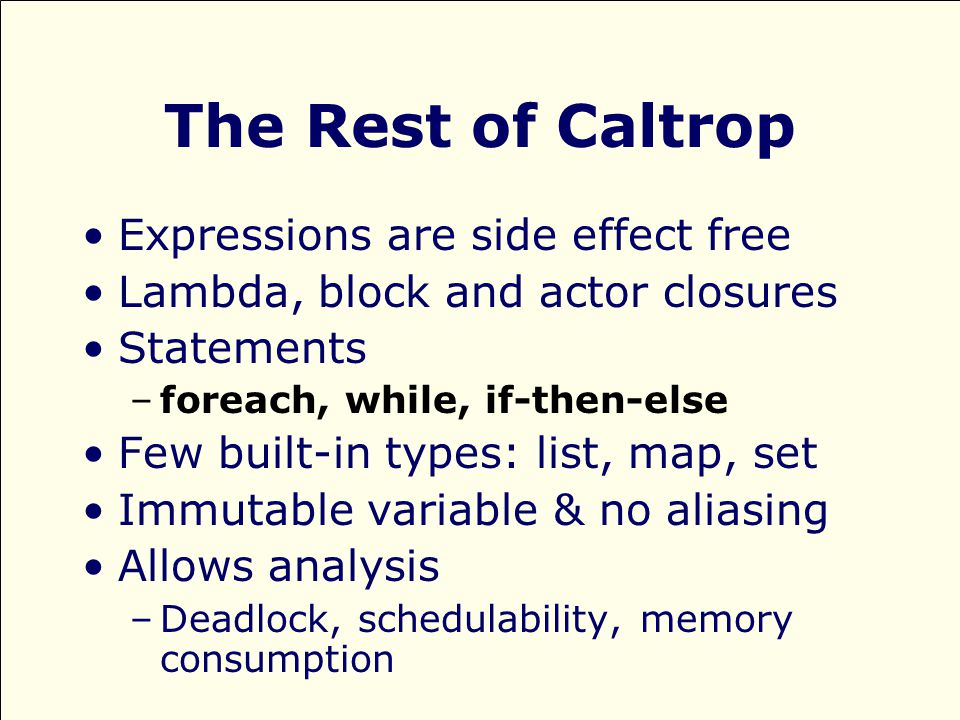 The Rest of Caltrop

• Expressions are side effect free
• Lambda, block and actor closures
• Statements
 – foreach, while, if-then-else
• Few built-in types: list, map, set
• Immutable variable & no aliasing
• Allows analysis
 – Deadlock, schedulability, memory consumption